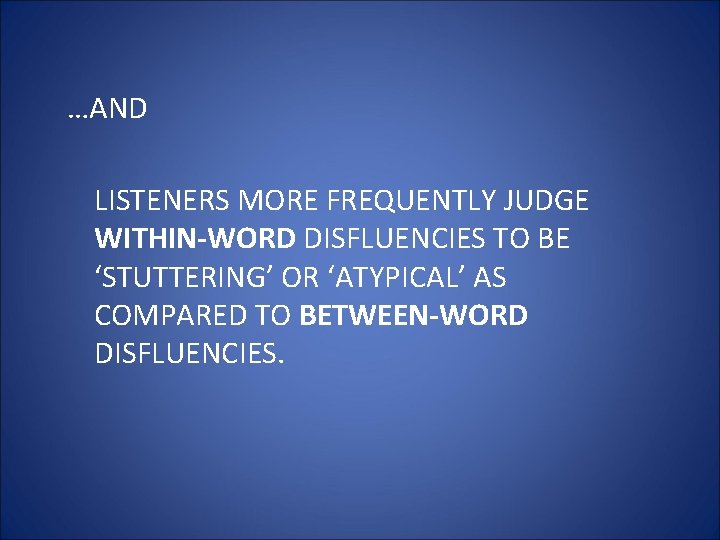 …AND

LISTENERS MORE FREQUENTLY JUDGE WITHIN-WORD DISFLUENCIES TO BE ‘STUTTERING’ OR ‘ATYPICAL’ AS COMPARED TO BETWEEN-WORD DISFLUENCIES.